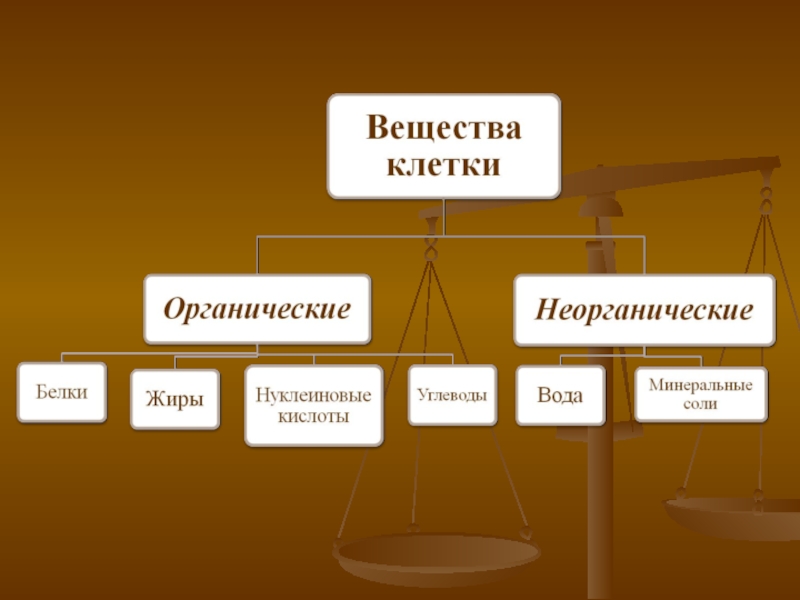 Вещества клетки

Органические

Неорганические

Белки

Жиры

Нуклеиновые кислоты

Углеводы

Вода

Минеральные соли